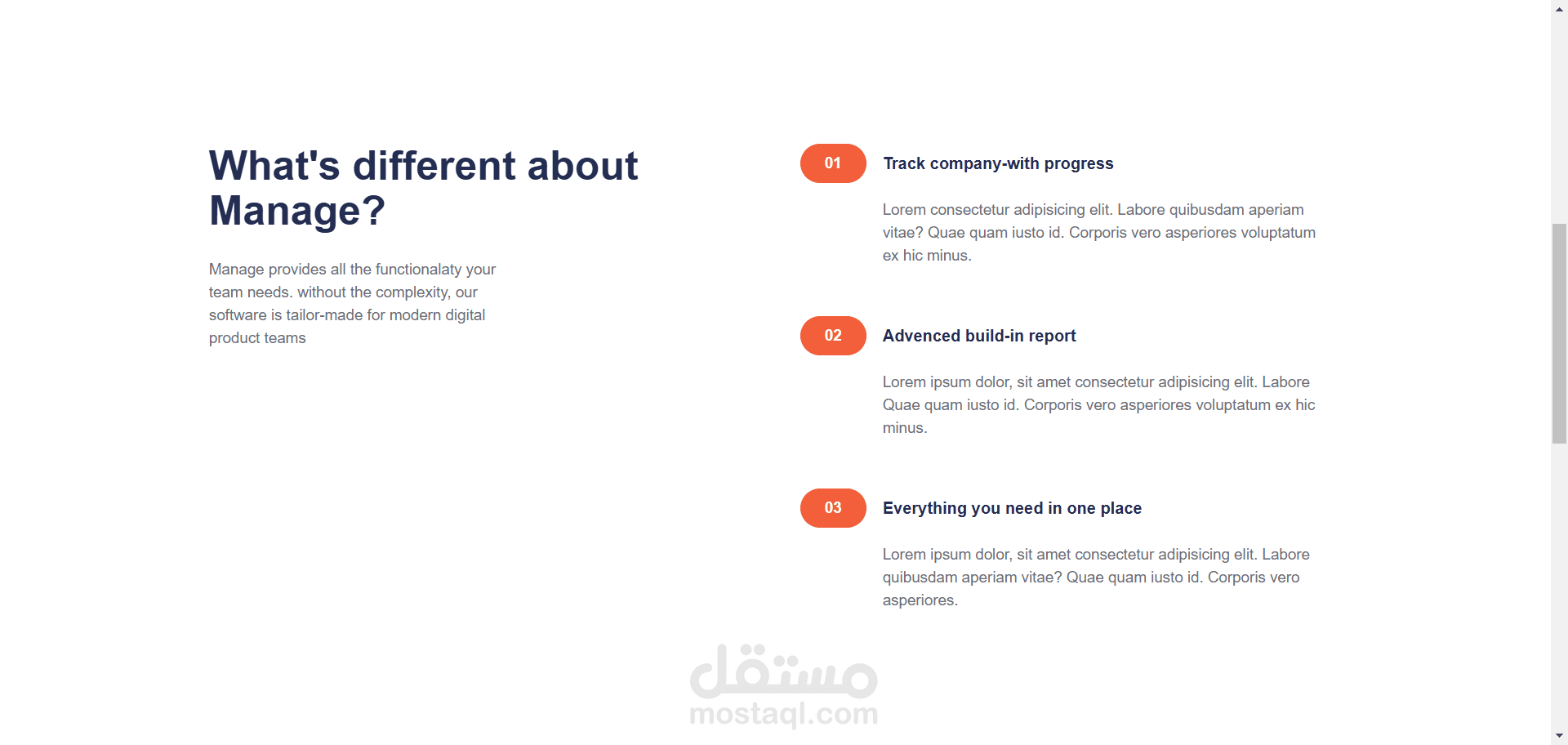 What's different about Manage?

Manage provides all the functionalaty your team needs. without the complexity, our software is tailor-made for modern digital product teams

01

Track company-with progress

Lorem consectetur adipisicing elit. Labore quibusdam aperiam vitae? Quae quam iusto id. Corporis vero asperiores voluptatum ex hic minus.

02

Advenced build-in report

Lorem ipsum dolor, sit amet consectetur adipisicing elit. Labore Quae quam iusto id. Corporis vero asperiores voluptatum ex hic minus.

03

Everything you need in one place

Lorem ipsum dolor, sit amet consectetur adipisicing elit. Labore quibusdam aperiam vitae? Quae quam iusto id. Corporis vero asperiores.

مستقل
mostaql.com